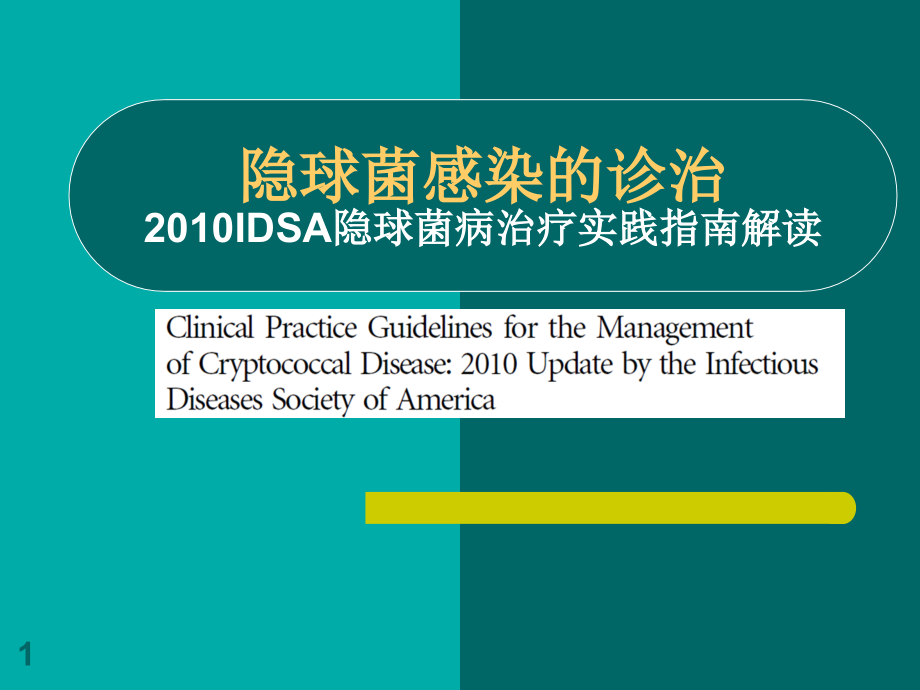 隐球菌感染的诊治
2010IDSA隐球菌病治疗实践指南解读

Clinical Practice Guidelines for the Management of Cryptococcal Disease: 2010 Update by the Infectious Diseases Society of America

1